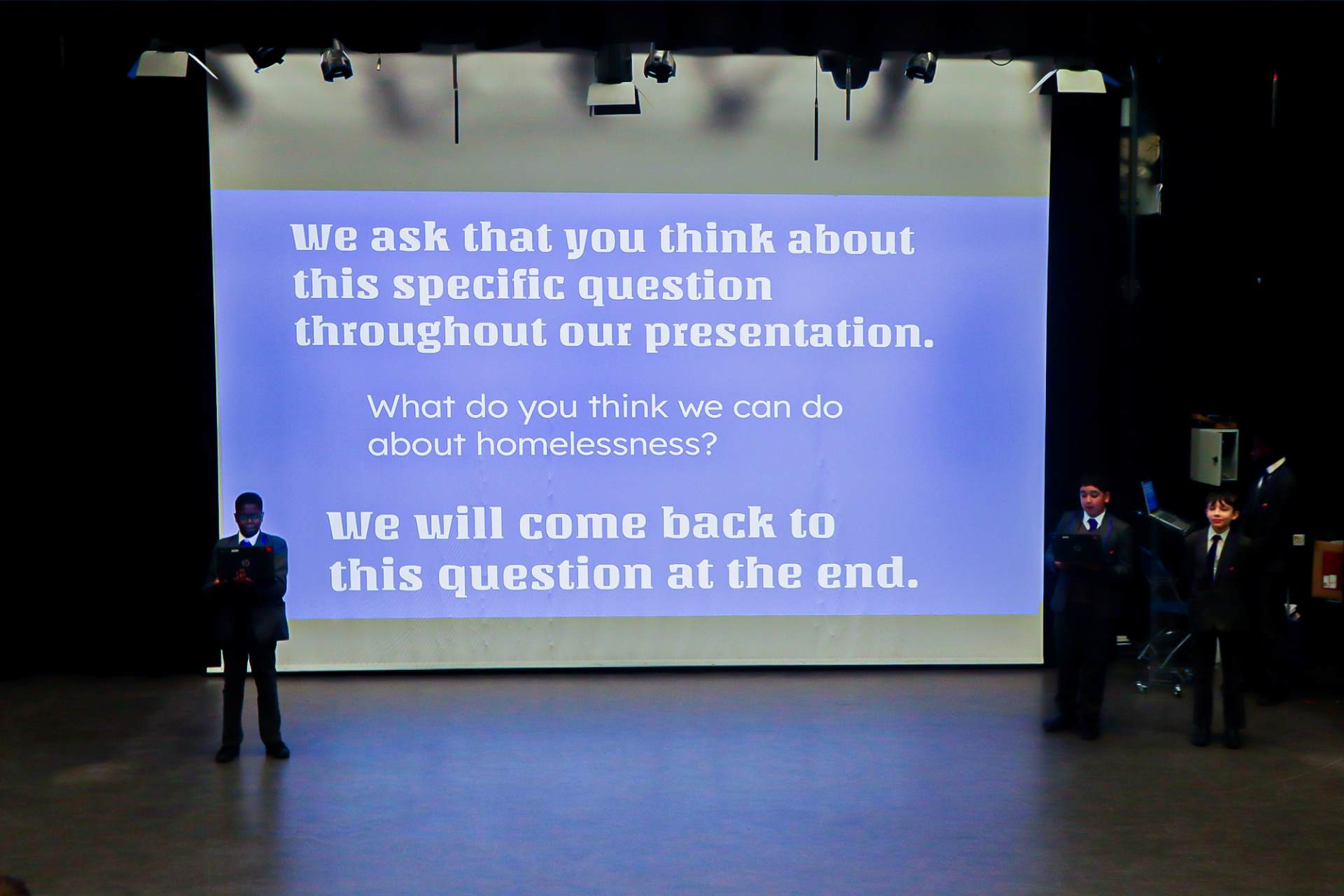 We ask that you think about this specific question throughout our presentation.

What do you think we can do about homelessness?

We will come back to this question at the end.